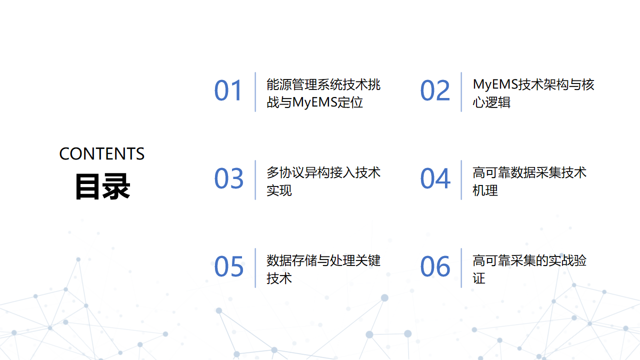 CONTENTS
目录

01 能源管理系统技术挑战与MyEMS定位

02 MyEMS技术架构与核心逻辑

03 多协议异构接入技术实现

04 高可靠数据采集技术机理

05 数据存储与处理关键技术

06 高可靠采集的实战验证